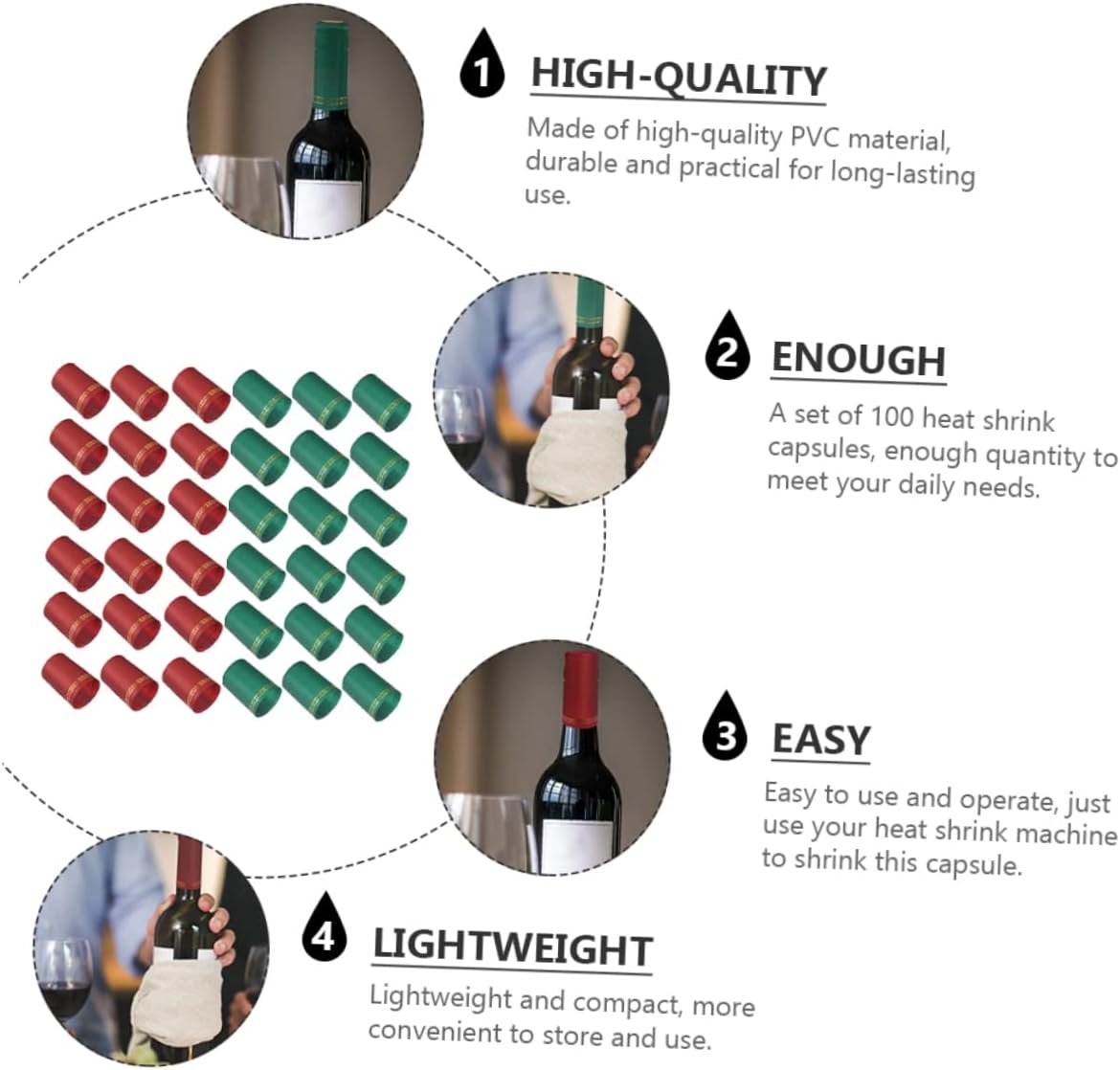 1 HIGH-QUALITY

Made of high-quality PVC material, durable and practical for long-lasting use.

2 ENOUGH

A set of 100 heat shrink capsules, enough quantity to meet your daily needs.

3 EASY

Easy to use and operate, just use your heat shrink machine to shrink this capsule.

4 LIGHTWEIGHT

Lightweight and compact, more convenient to store and use.